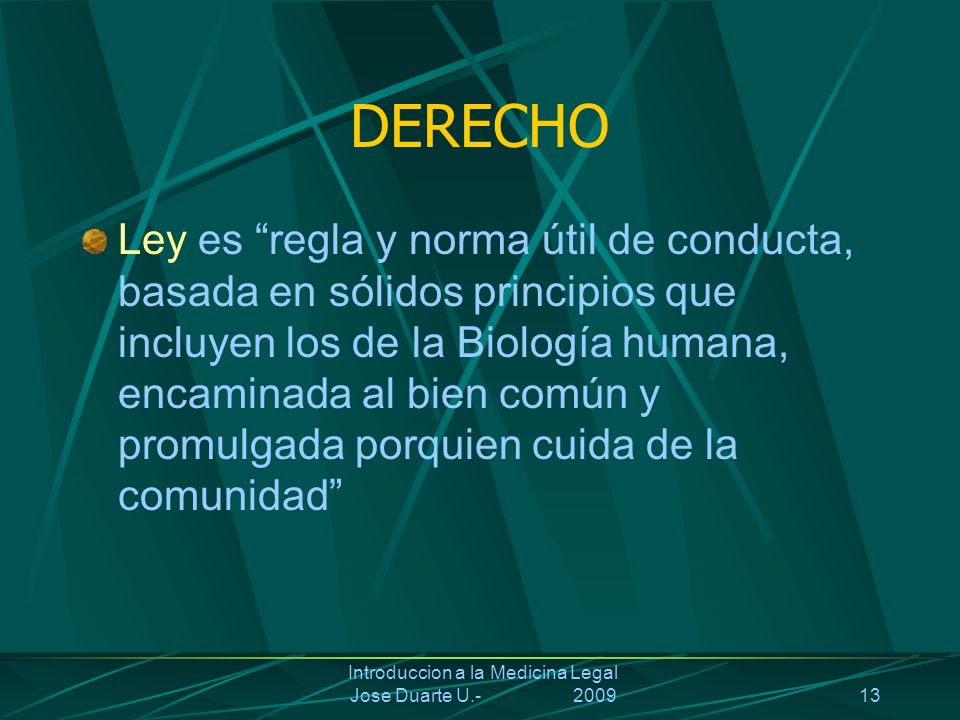 DERECHO

Ley es “regla y norma útil de conducta, basada en sólidos principios que incluyen los de la Biología humana, encaminada al bien común y promulgada porquien cuida de la comunidad”

Introduccion a la Medicina Legal
Jose Duarte U.- 2009

13